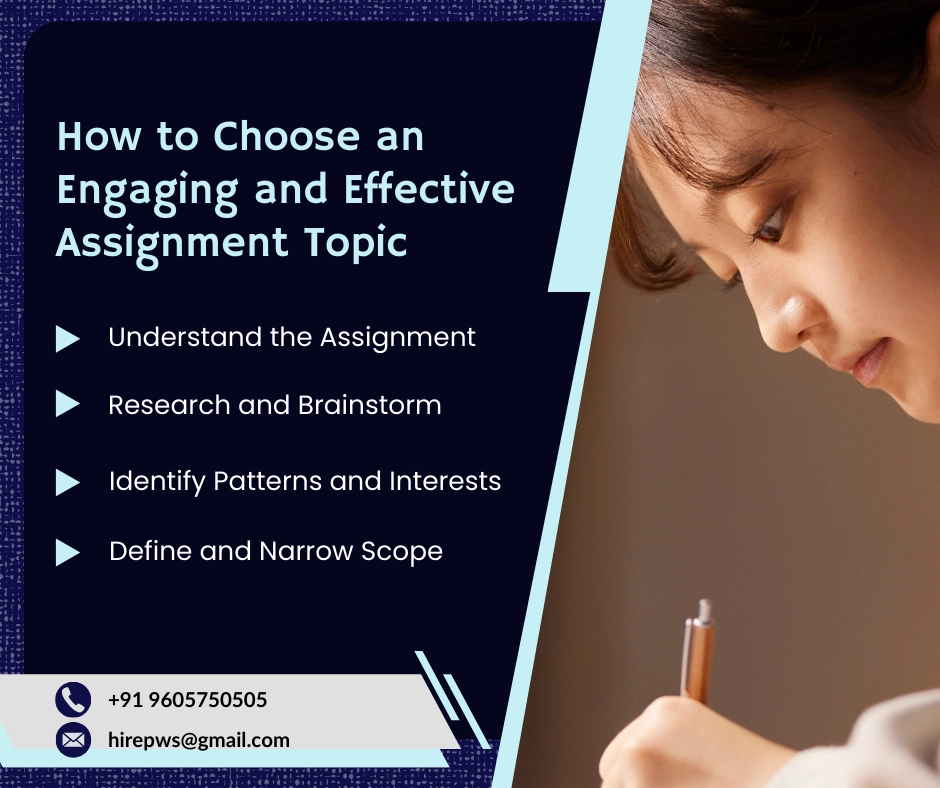 How to Choose an Engaging and Effective Assignment Topic

Understand the Assignment

Research and Brainstorm

Identify Patterns and Interests

Define and Narrow Scope

+91 9605750505

hirepws@gmail.com